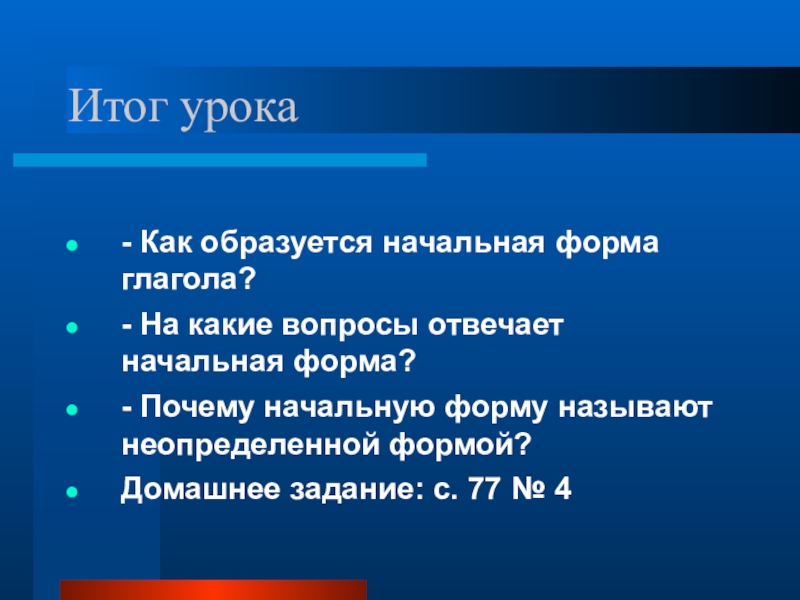 Итог урока

- Как образуется начальная форма глагола?
- На какие вопросы отвечает начальная форма?
- Почему начальную форму называют неопределенной формой?
Домашнее задание: с. 77 № 4